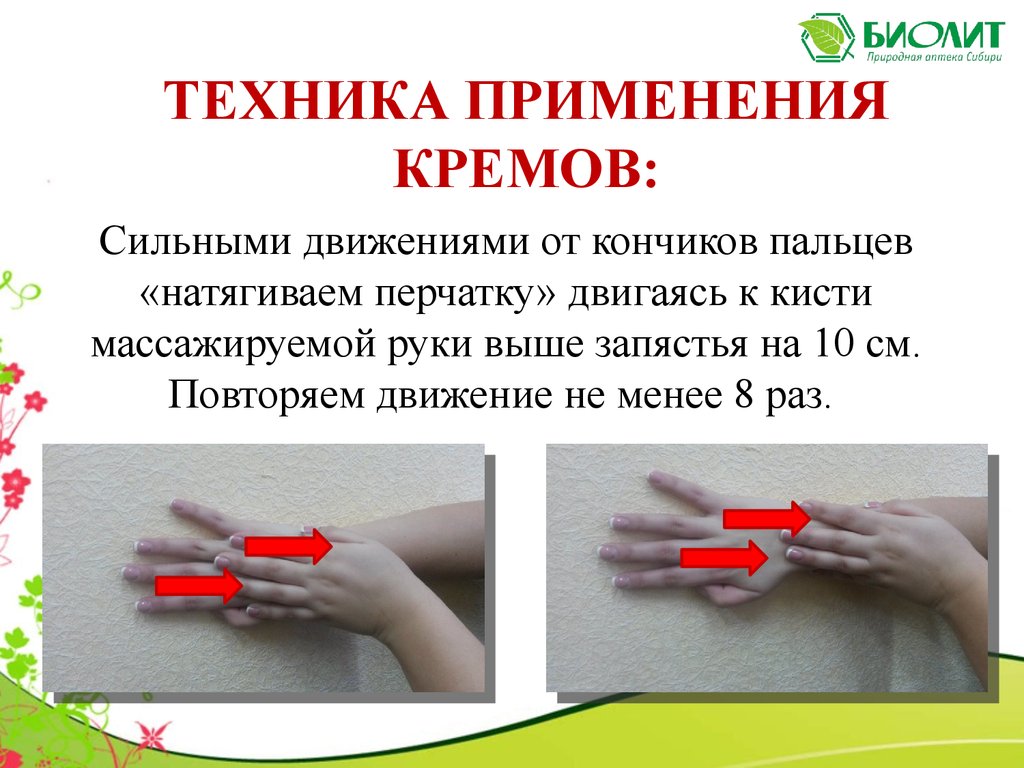 БИОЛИТ
Природная аптека Сибири

ТЕХНИКА ПРИМЕНЕНИЯ КРЕМОВ:

Сильными движениями от кончиков пальцев «натягиваем перчатку» двигаясь к кисти массажируемой руки выше запястья на 10 см. Повторяем движение не менее 8 раз.